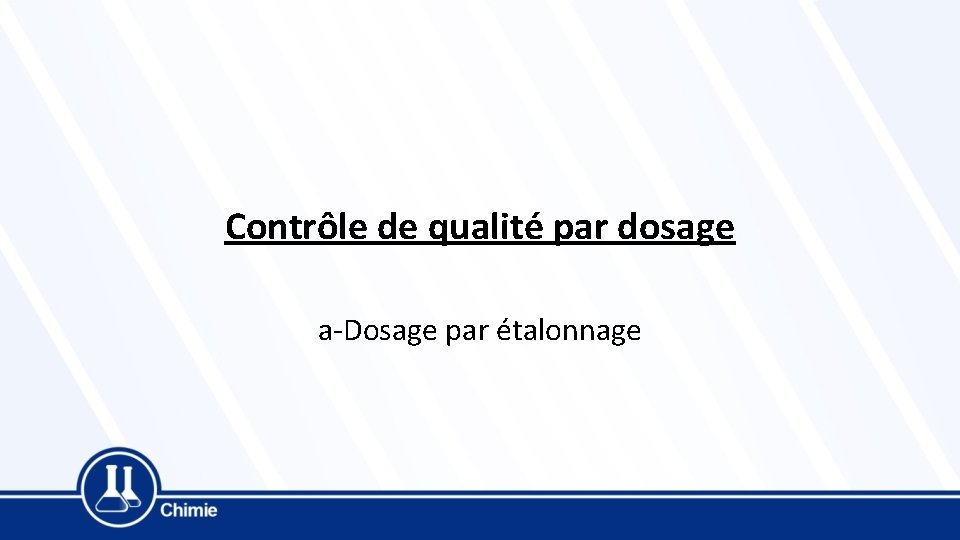 Contrôle de qualité par dosage

a-Dosage par étalonnage

Chimie